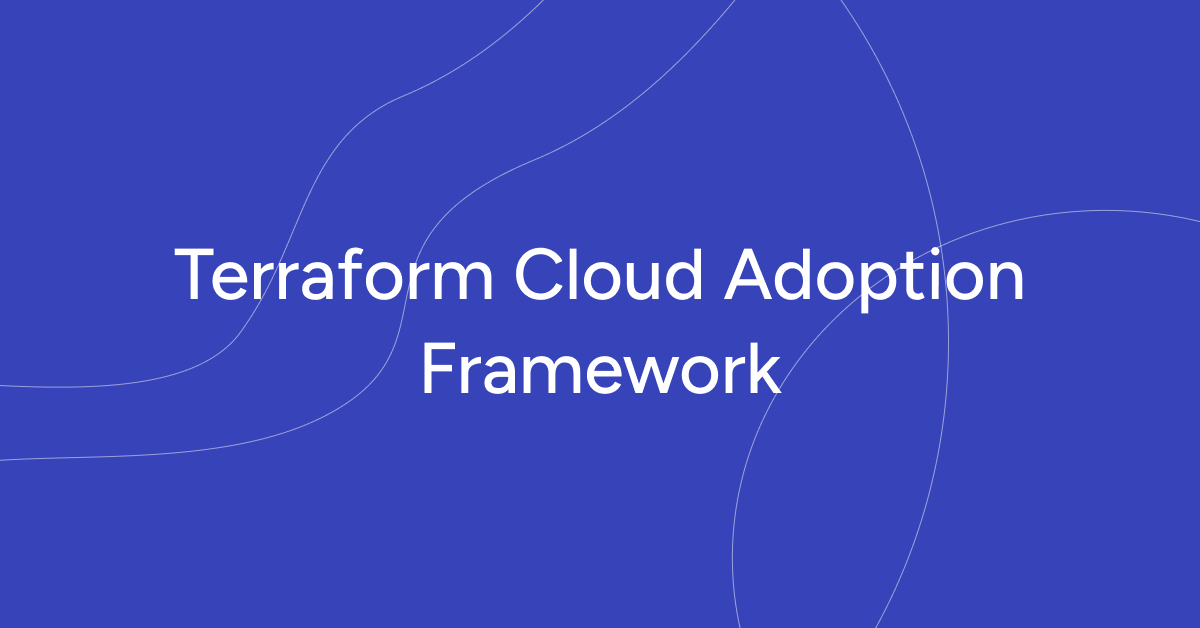 Terraform Cloud Adoption Framework